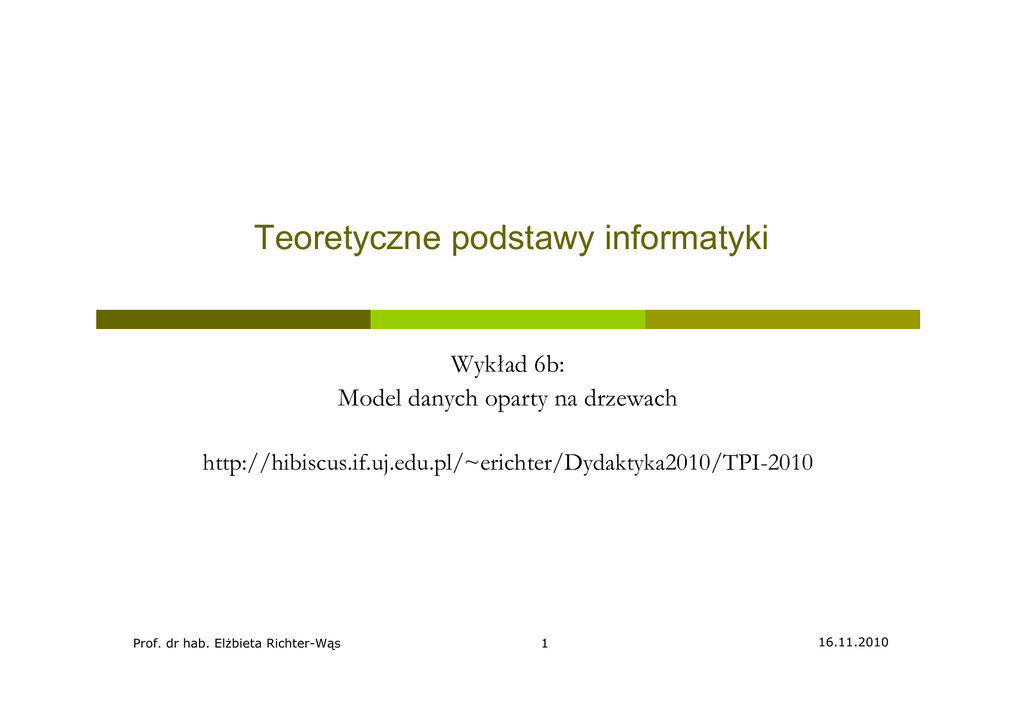 Teoretyczne podstawy informatyki

Wykład 6b:
Model danych oparty na drzewach

http://hibiscus.if.uj.edu.pl/~erichter/Dydaktyka2010/TPI-2010

Prof. dr hab. Elżbieta Richter-Wąs

1

16.11.2010